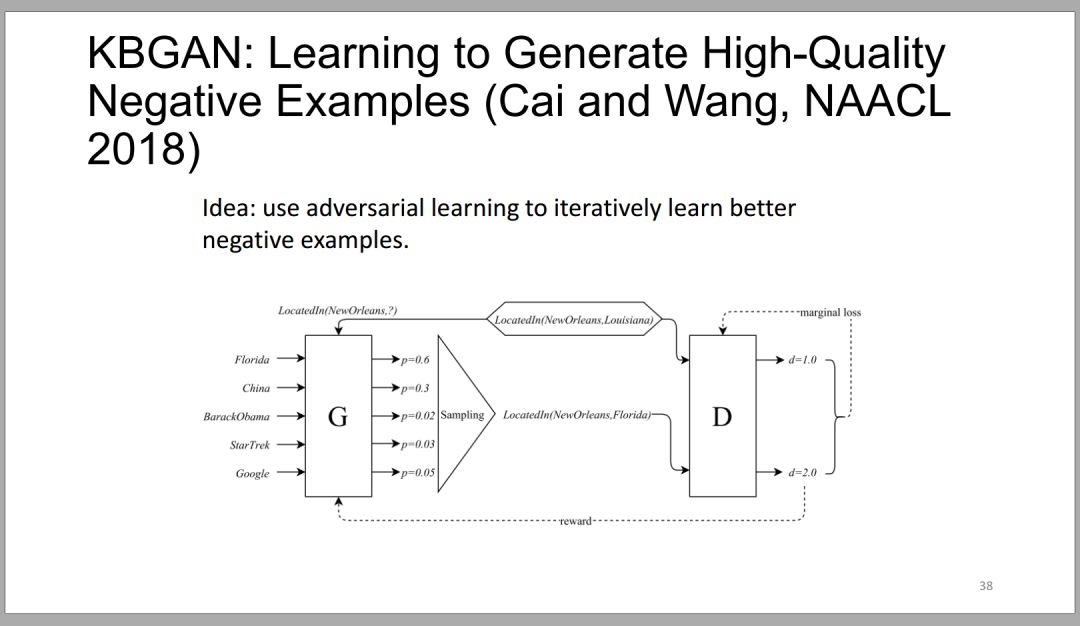 KBGAN: Learning to Generate High-Quality Negative Examples (Cai and Wang, NAACL 2018)

Idea: use adversarial learning to iteratively learn better negative examples.

LocatedIn(NewOrleans,?)

LocatedIn(NewOrleans,Louisiana)

marginal loss

Florida

China

BarackObama

StarTrek

Google

G

p=0.6

p=0.3

p=0.02

p=0.03

p=0.05

Sampling

LocatedIn(NewOrleans,Florida)

D

d=1.0

d=2.0

reward

38